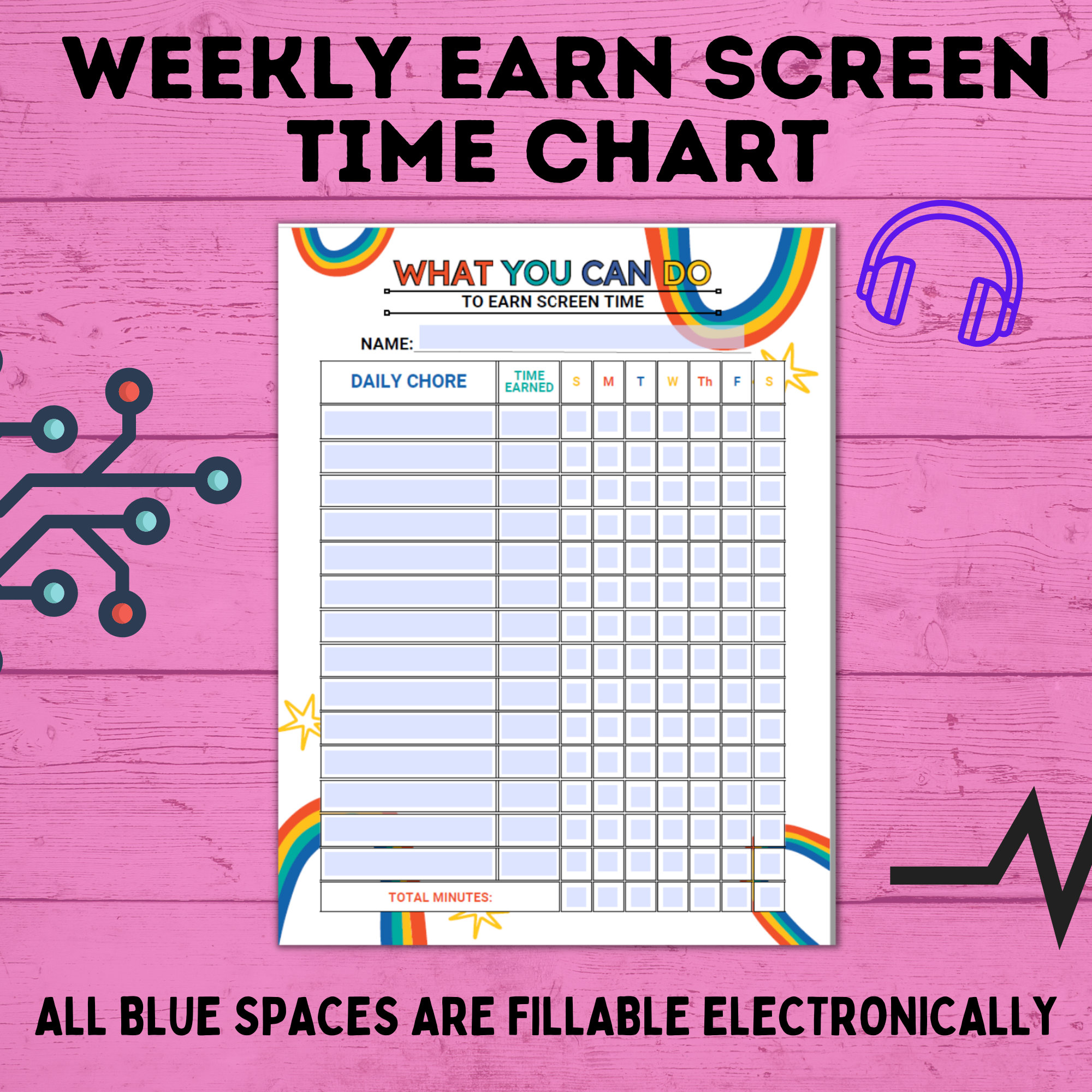 WEEKLY EARN SCREEN TIME CHART

WHAT YOU CAN DO
TO EARN SCREEN TIME

NAME:

| DAILY CHORE | TIME EARNED | S | M | T | W | Th | F | S |
|---|---|---|---|---|---|---|---|---|
| | | | | | | | | |
| | | | | | | | | |
| | | | | | | | | |
| | | | | | | | | |
| | | | | | | | | |
| | | | | | | | | |
| | | | | | | | | |
| | | | | | | | | |
| | | | | | | | | |
| | | | | | | | | |
| | | | | | | | | |
| | | | | | | | | |
| | | | | | | | | |
| | | | | | | | | |
| TOTAL MINUTES: | | | | | | | | |

ALL BLUE SPACES ARE FILLABLE ELECTRONICALLY